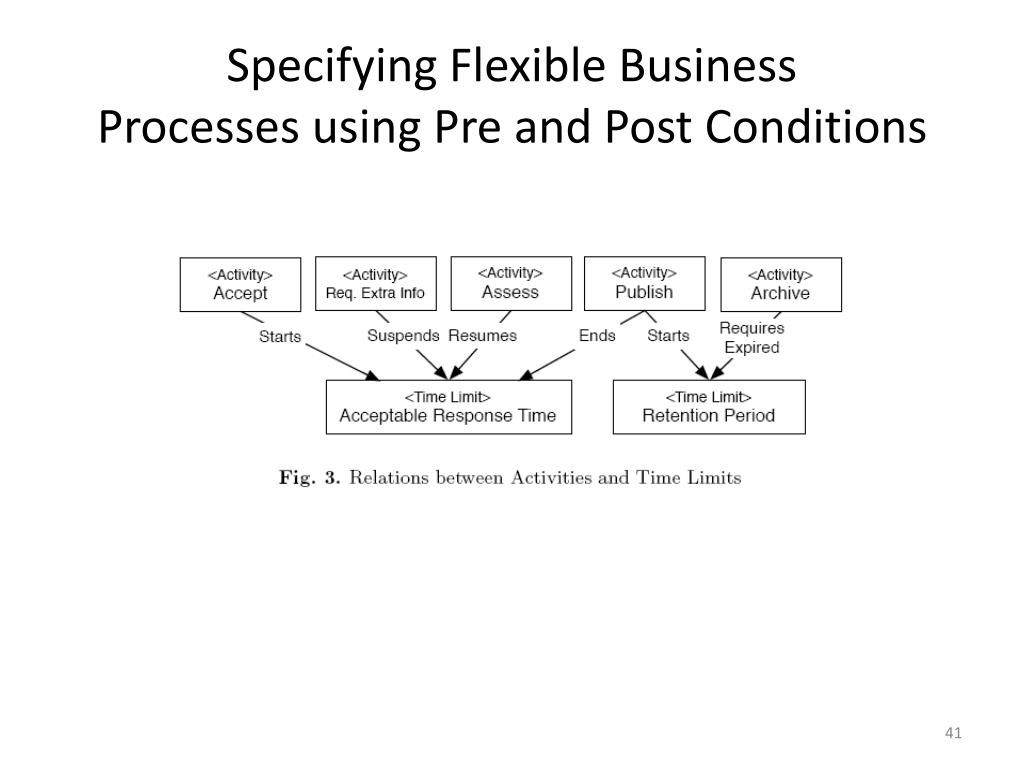 Specifying Flexible Business Processes using Pre and Post Conditions

<Activity>
Accept

<Activity>
Req. Extra Info

<Activity>
Assess

<Activity>
Publish

<Activity>
Archive

Starts

Suspends

Resumes

Ends

Starts

Requires Expired

<Time Limit>
Acceptable Response Time

<Time Limit>
Retention Period

Fig. 3. Relations between Activities and Time Limits

41